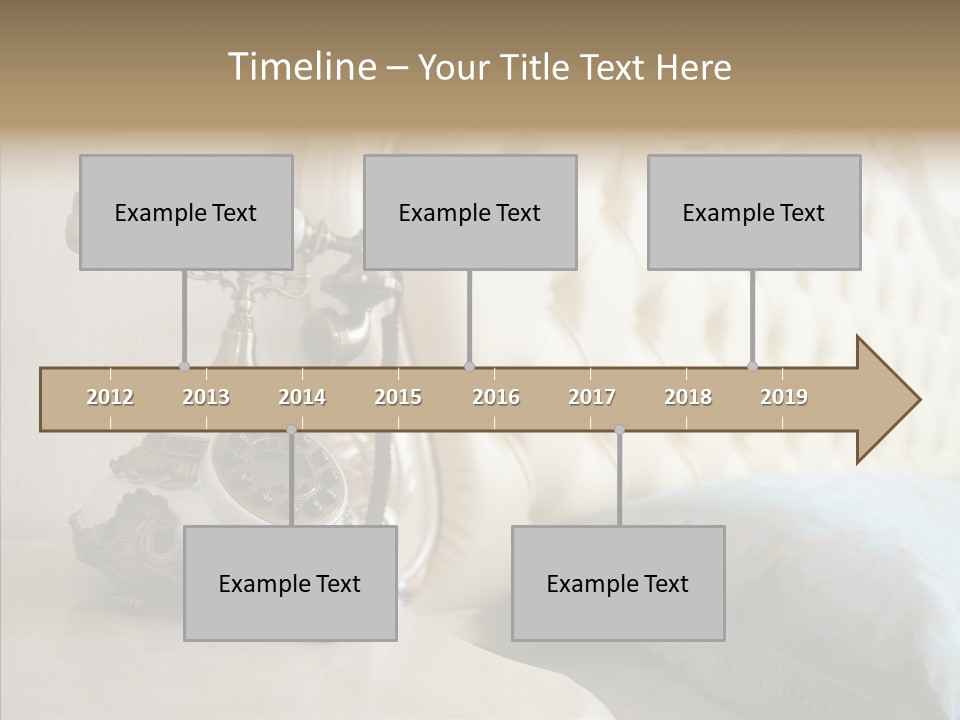 Timeline – Your Title Text Here

Example Text

Example Text

Example Text

2012 2013 2014 2015 2016 2017 2018 2019

Example Text

Example Text